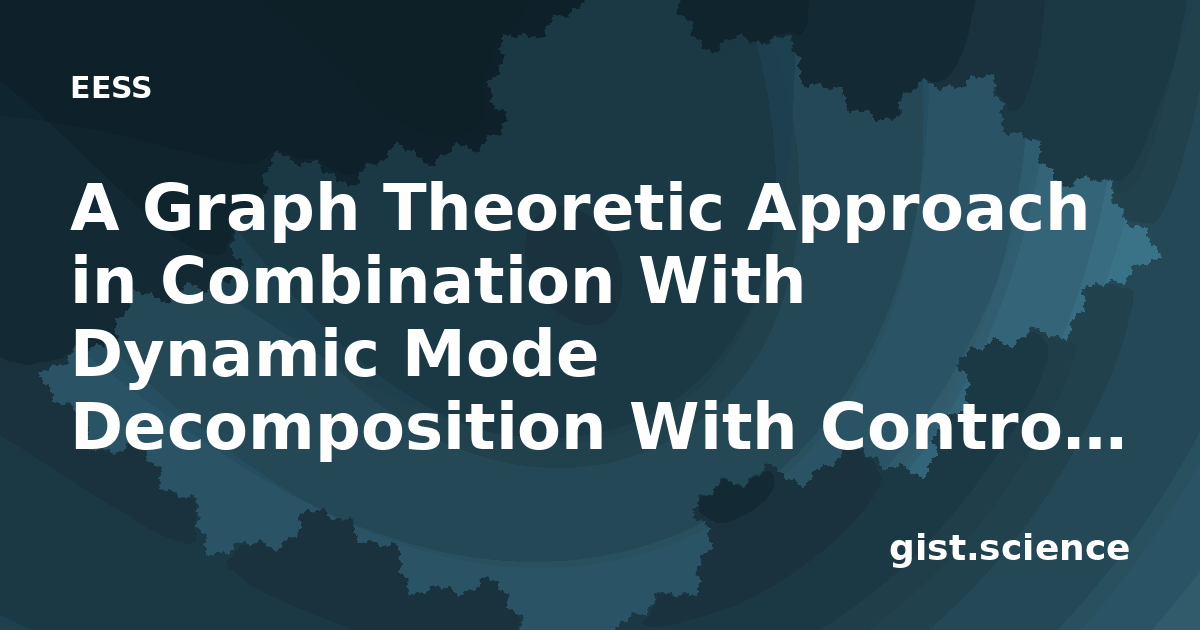 EESS

A Graph Theoretic Approach in Combination With Dynamic Mode Decomposition With Contro…

gist.science